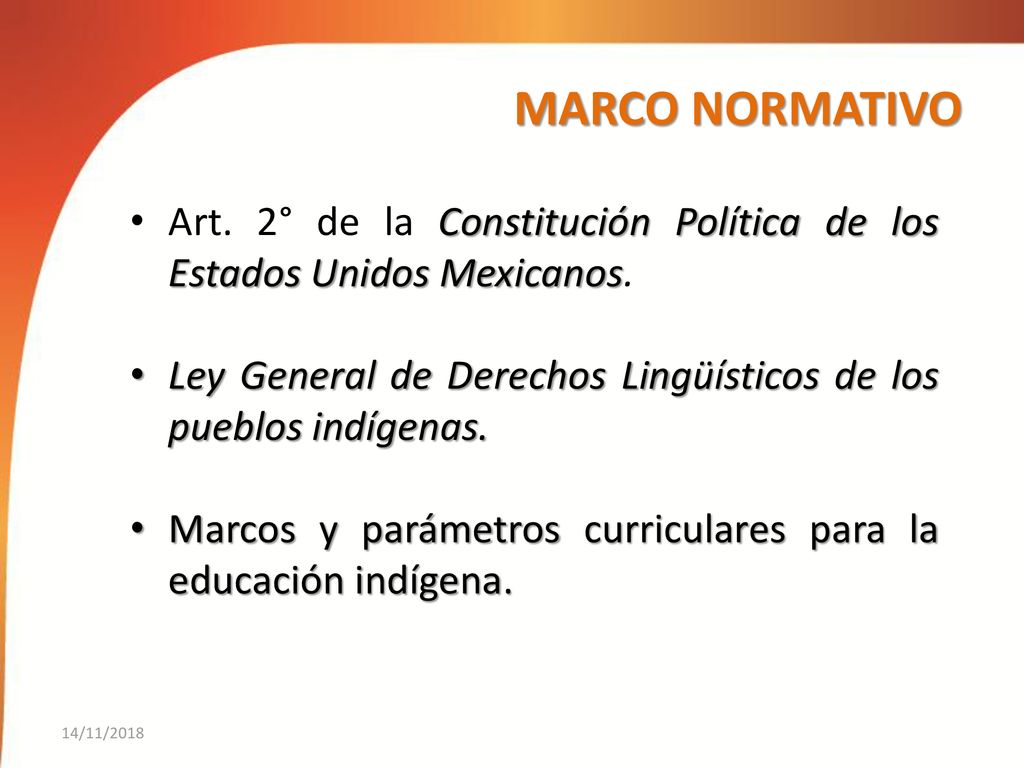 MARCO NORMATIVO

• Art. 2° de la Constitución Política de los Estados Unidos Mexicanos.

• Ley General de Derechos Lingüísticos de los pueblos indígenas.

• Marcos y parámetros curriculares para la educación indígena.

14/11/2018